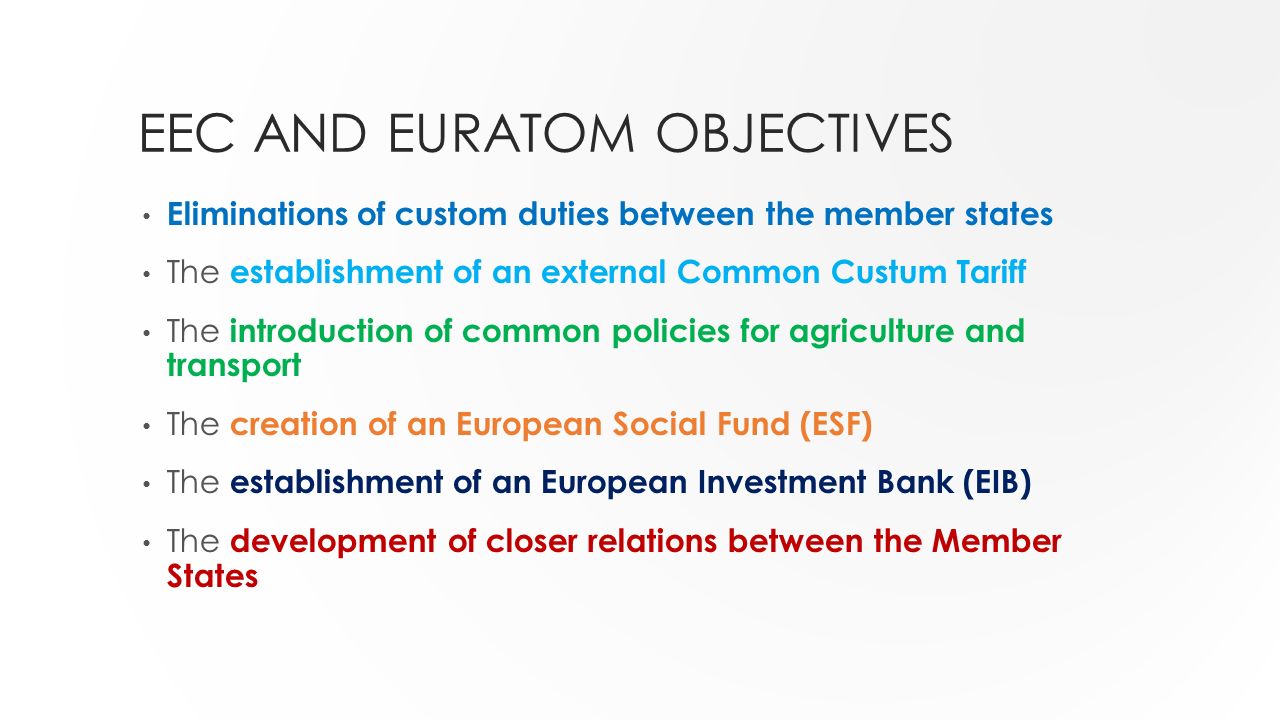 EEC AND EURATOM OBJECTIVES

• Eliminations of custom duties between the member states

• The establishment of an external Common Custum Tariff

• The introduction of common policies for agriculture and transport

• The creation of an European Social Fund (ESF)

• The establishment of an European Investment Bank (EIB)

• The development of closer relations between the Member States